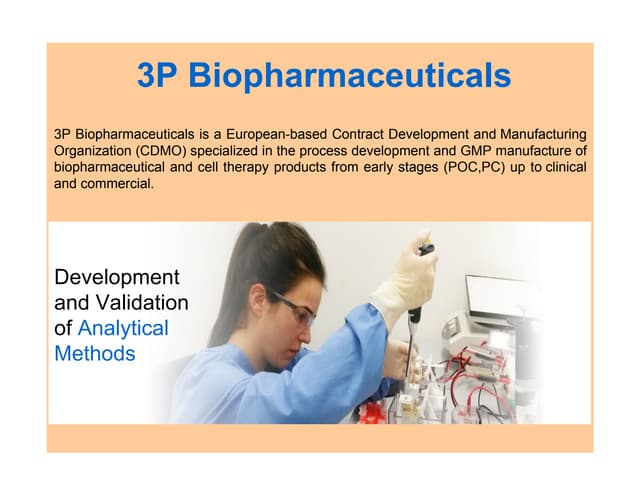 3P Biopharmaceuticals

3P Biopharmaceuticals is a European-based Contract Development and Manufacturing Organization (CDMO) specialized in the process development and GMP manufacture of biopharmaceutical and cell therapy products from early stages (POC,PC) up to clinical and commercial.

Development and Validation of Analytical Methods